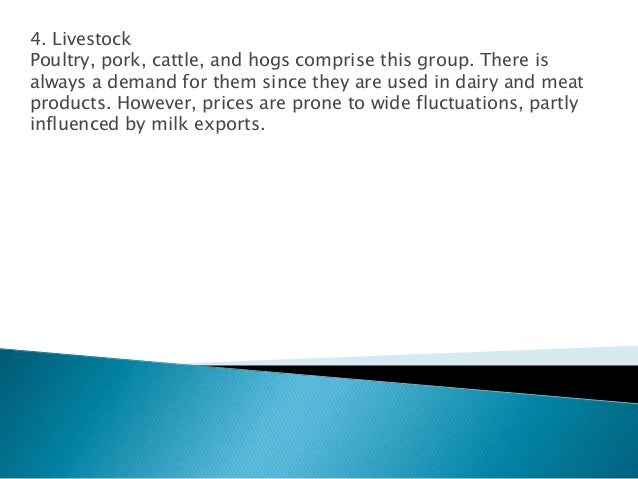 4. Livestock
Poultry, pork, cattle, and hogs comprise this group. There is always a demand for them since they are used in dairy and meat products. However, prices are prone to wide fluctuations, partly influenced by milk exports.